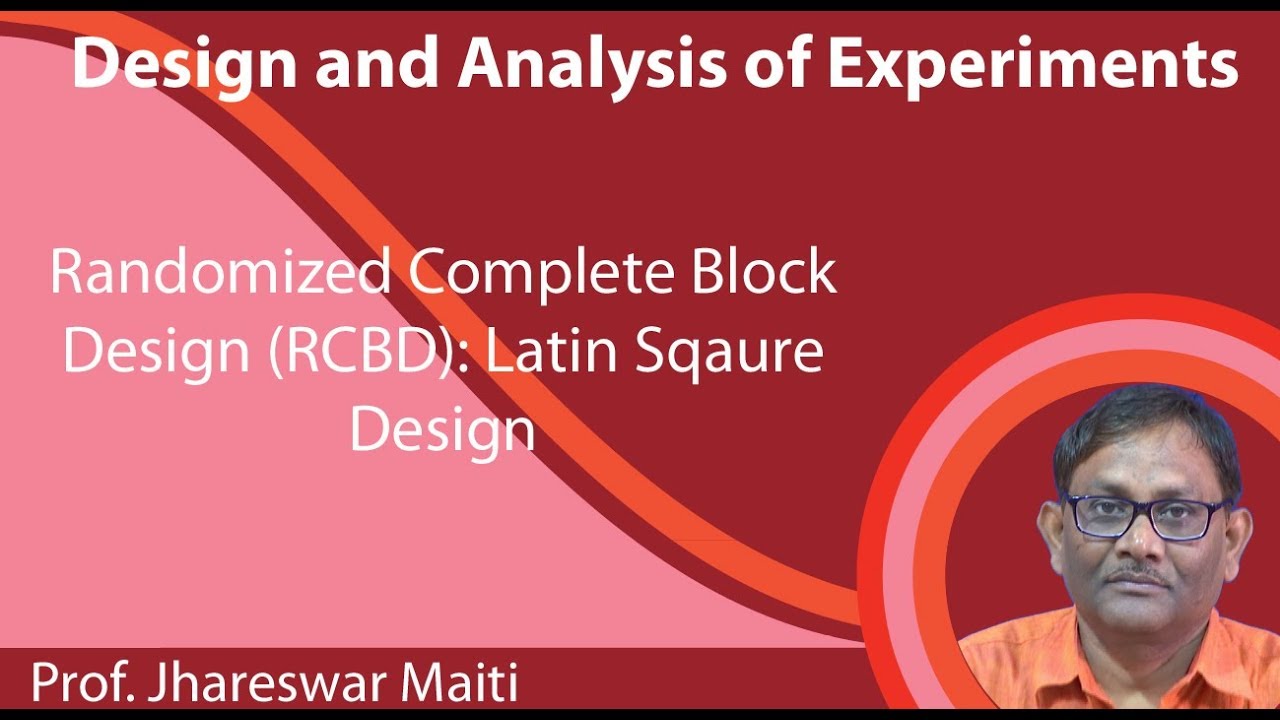 Design and Analysis of Experiments

Randomized Complete Block Design (RCBD): Latin Sqaure Design

Prof. Jhareswar Maiti